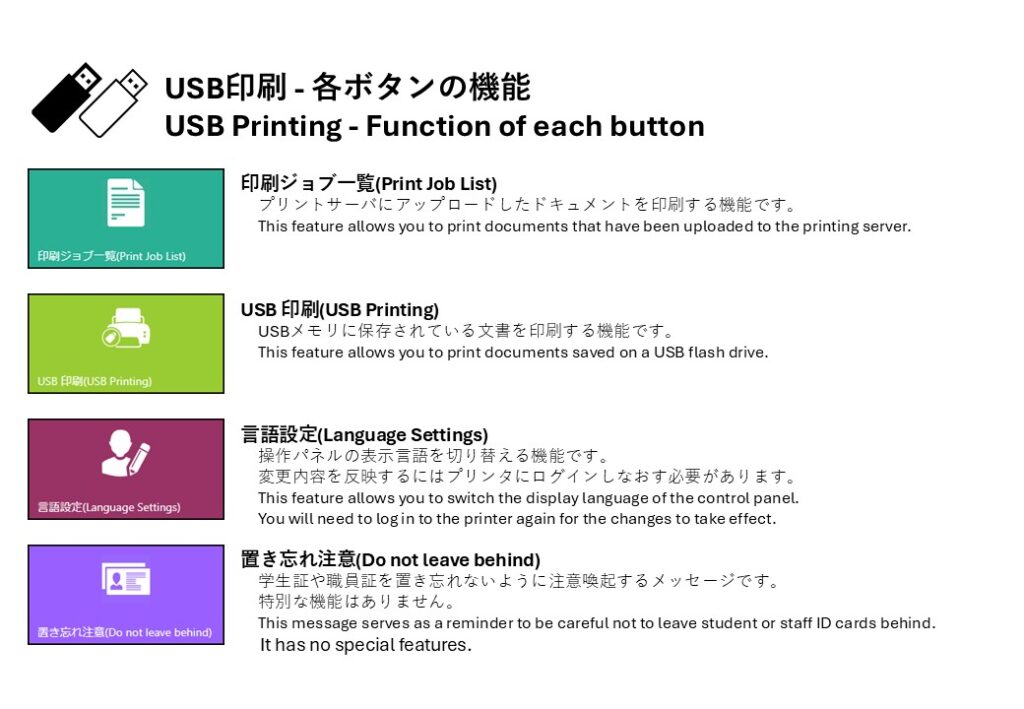 USB印刷 - 各ボタンの機能
USB Printing - Function of each button

印刷ジョブ一覧(Print Job List)

印刷ジョブ一覧(Print Job List)
プリントサーバにアップロードしたドキュメントを印刷する機能です。
This feature allows you to print documents that have been uploaded to the printing server.

USB 印刷(USB Printing)

USB 印刷(USB Printing)
USBメモリに保存されている文書を印刷する機能です。
This feature allows you to print documents saved on a USB flash drive.

言語設定(Language Settings)

言語設定(Language Settings)
操作パネルの表示言語を切り替える機能です。
変更内容を反映するにはプリンタにログインしなおす必要があります。
This feature allows you to switch the display language of the control panel.
You will need to log in to the printer again for the changes to take effect.

置き忘れ注意(Do not leave behind)

置き忘れ注意(Do not leave behind)
学生証や職員証を置き忘れないように注意喚起するメッセージです。
特別な機能はありません。
This message serves as a reminder to be careful not to leave student or staff ID cards behind.
It has no special features.